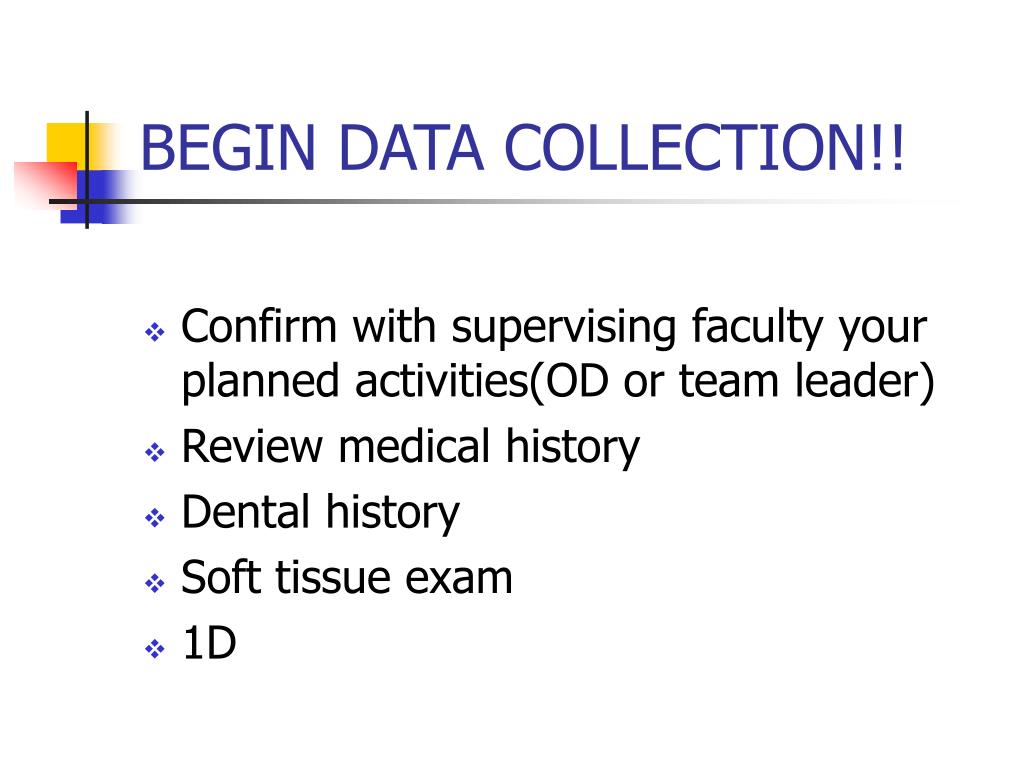 BEGIN DATA COLLECTION!!

❖ Confirm with supervising faculty your planned activities(OD or team leader)
❖ Review medical history
❖ Dental history
❖ Soft tissue exam
❖ 1D